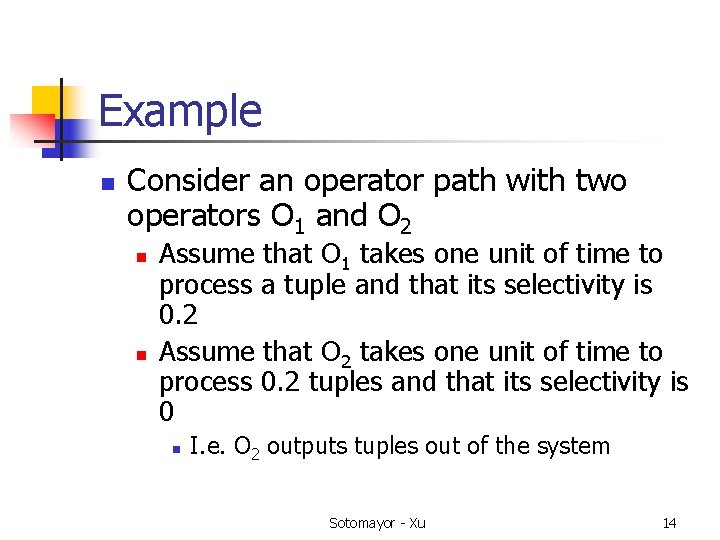 Example

Consider an operator path with two operators $O_1$ and $O_2$

Assume that $O_1$ takes one unit of time to process a tuple and that its selectivity is 0.2

Assume that $O_2$ takes one unit of time to process 0.2 tuples and that its selectivity is 0

I.e. $O_2$ outputs tuples out of the system

Sotomayor - Xu

14